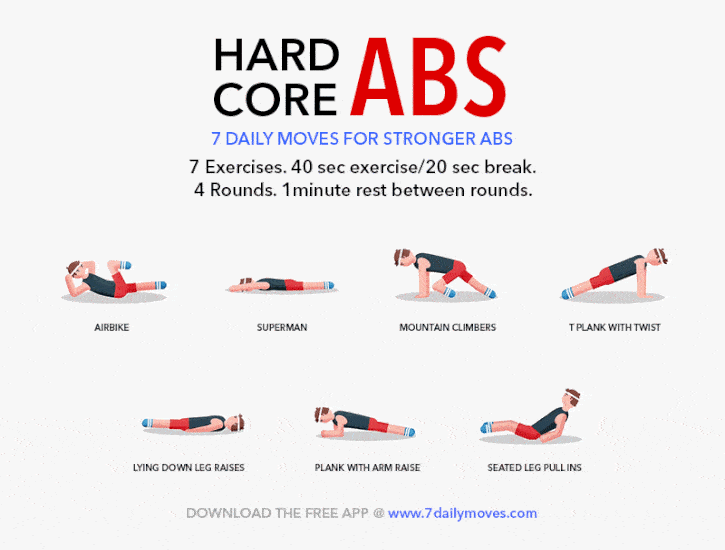 HARD CORE ABS

7 DAILY MOVES FOR STRONGER ABS

7 Exercises. 40 sec exercise/20 sec break.
4 Rounds. 1minute rest between rounds.

AIRBIKE

SUPERMAN

MOUNTAIN CLIMBERS

T PLANK WITH TWIST

LYING DOWN LEG RAISES

PLANK WITH ARM RAISE

SEATED LEG PULL INS

DOWNLOAD THE FREE APP @ www.7dailymoves.com